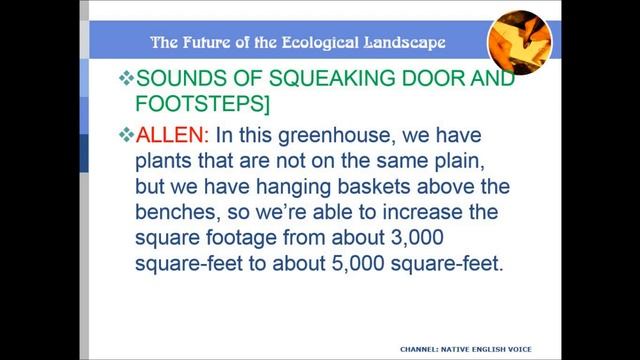 The Future of the Ecological Landscape

❖SOUNDS OF SQUEAKING DOOR AND FOOTSTEPS]

❖ALLEN: In this greenhouse, we have plants that are not on the same plain, but we have hanging baskets above the benches, so we're able to increase the square footage from about 3,000 square-feet to about 5,000 square-feet.

CHANNEL: NATIVE ENGLISH VOICE